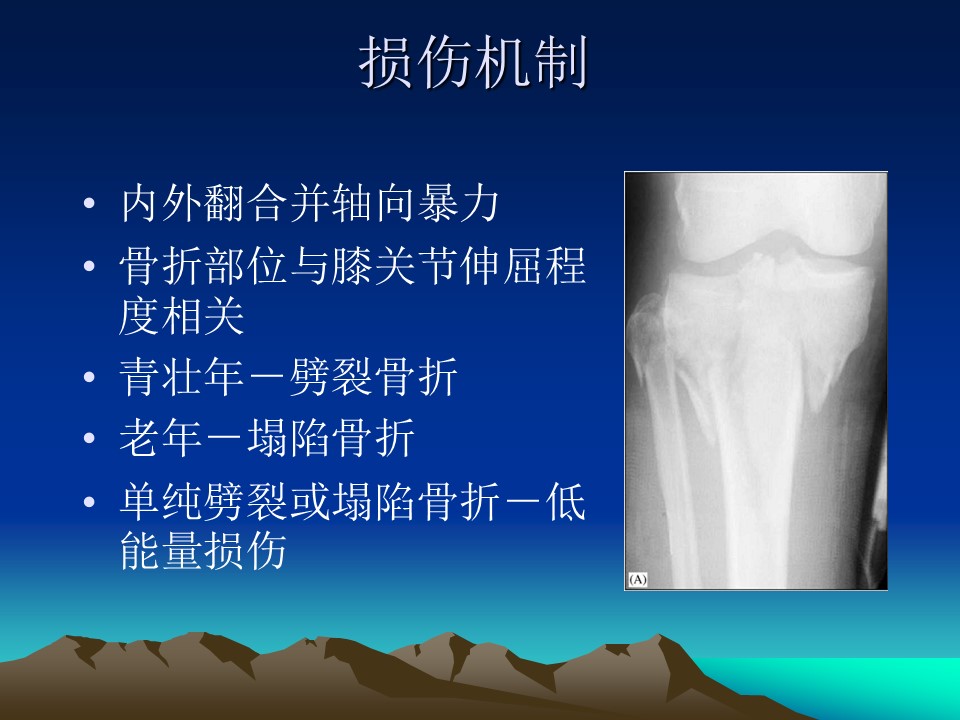 损伤机制

• 内外翻合并轴向暴力
• 骨折部位与膝关节伸屈程度相关
• 青壮年－劈裂骨折
• 老年－塌陷骨折
• 单纯劈裂或塌陷骨折－低能量损伤

(A)